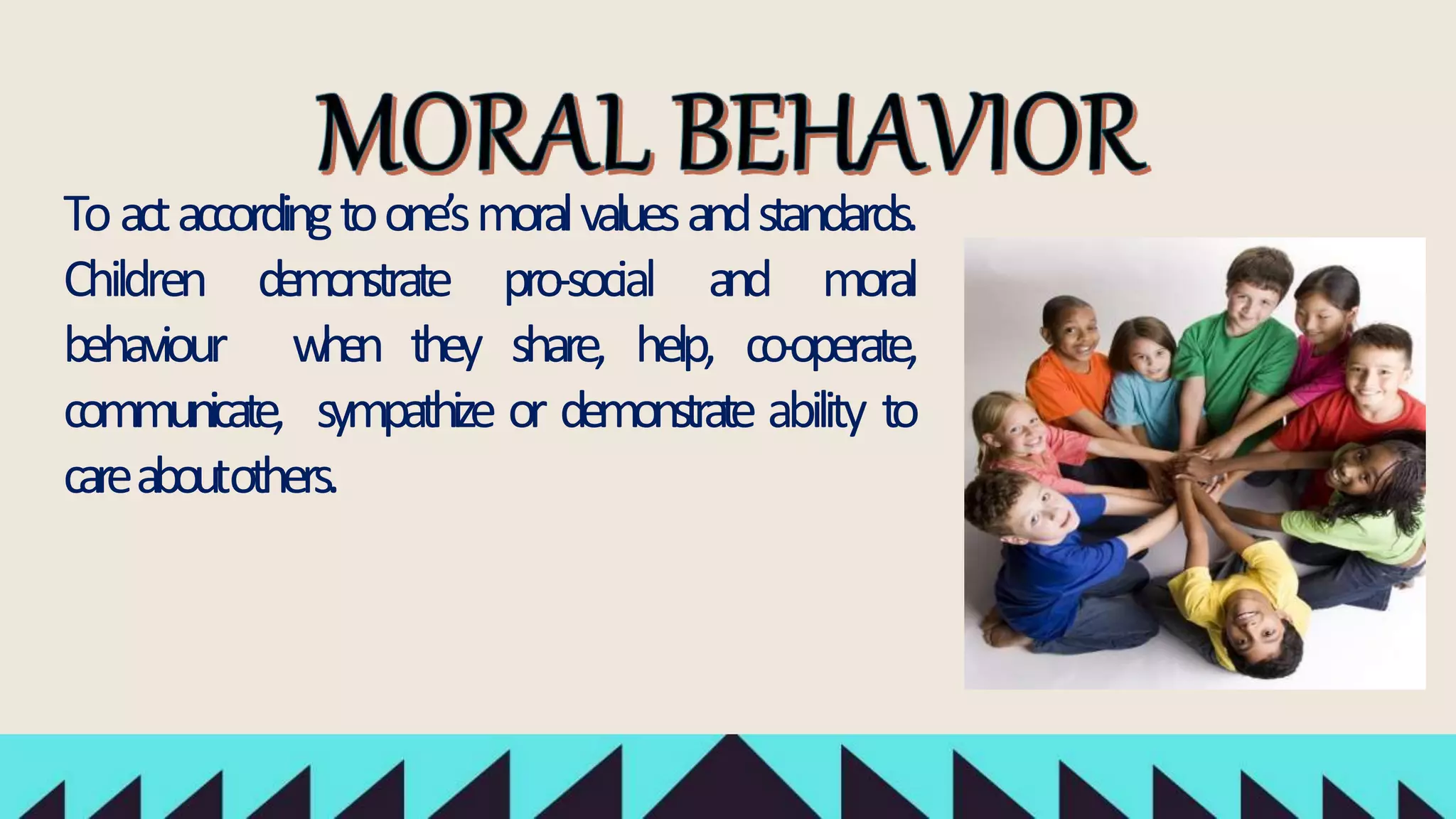 MORAL BEHAVIOR

To act according to one's moral values and standards. Children demonstrate pro-social and moral behaviour when they share, help, co-operate, communicate, sympathize or demonstrate ability to care about others.